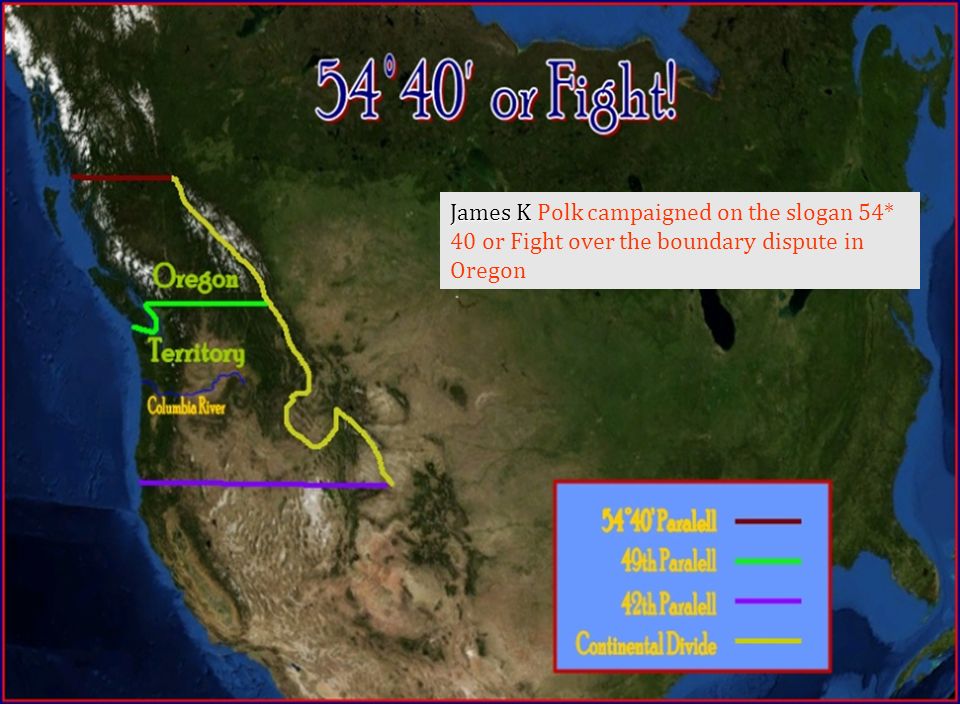 54°40' or Fight!

James K Polk campaigned on the slogan 54* 40 or Fight over the boundary dispute in Oregon

Oregon

Territory

Columbia River

54°40' Paralell
49th Paralell
42th Paralell
Continental Divide